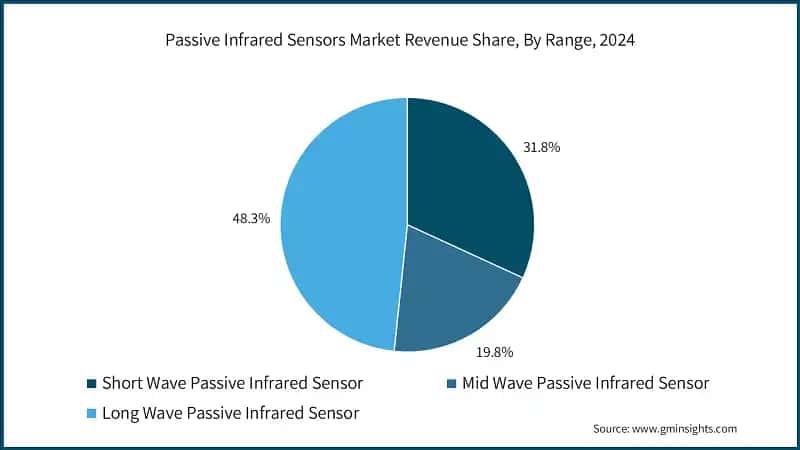 Passive Infrared Sensors Market Revenue Share, By Range, 2024

31.8%

48.3%

19.8%

Short Wave Passive Infrared Sensor
Mid Wave Passive Infrared Sensor
Long Wave Passive Infrared Sensor

Source: www.gminsights.com